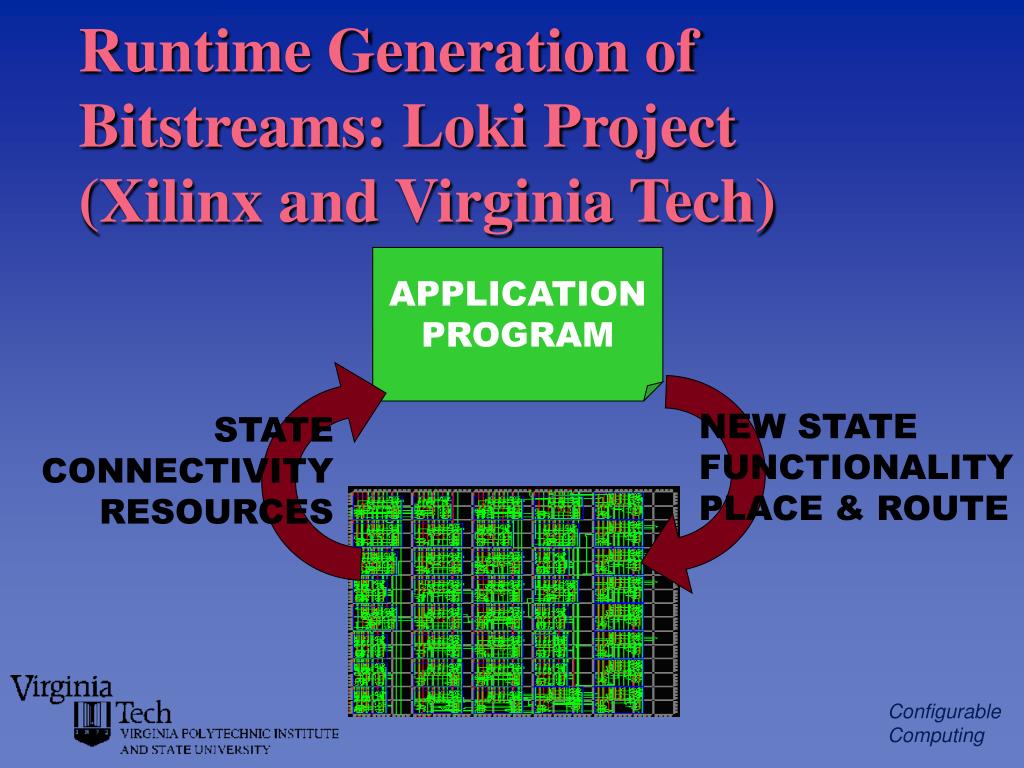 Runtime Generation of Bitstreams: Loki Project (Xilinx and Virginia Tech)

APPLICATION PROGRAM

STATE
CONNECTIVITY
RESOURCES

NEW STATE
FUNCTIONALITY
PLACE & ROUTE

Virginia Tech
VIRGINIA POLYTECHNIC INSTITUTE AND STATE UNIVERSITY

Configurable Computing